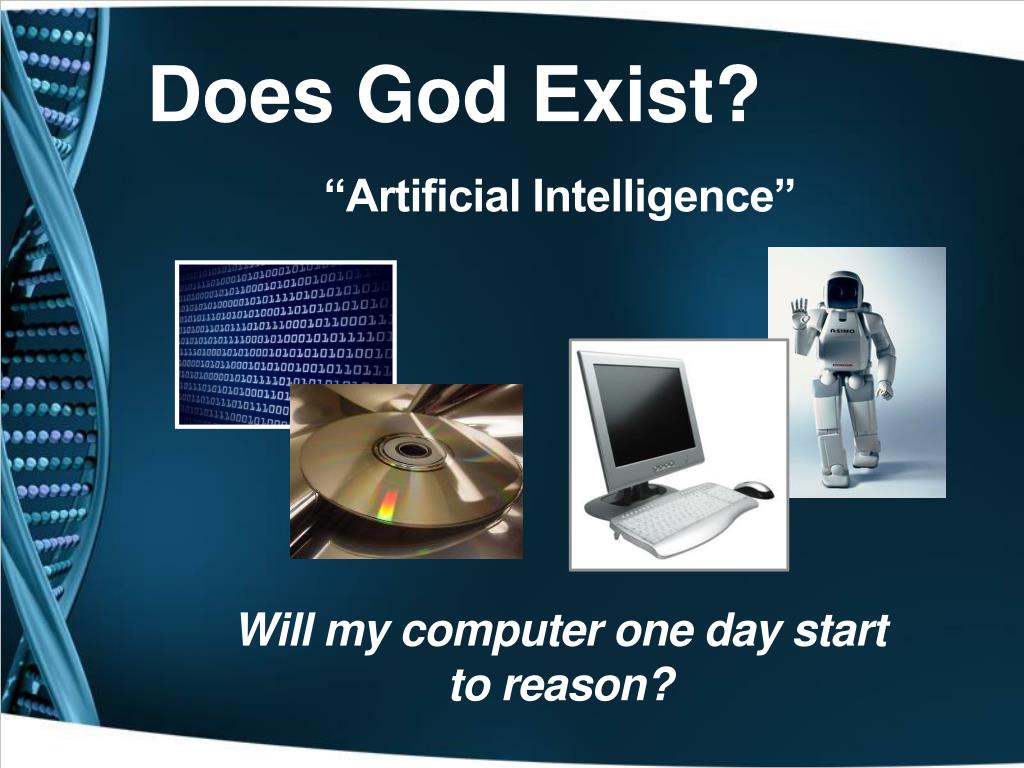 Does God Exist?

“Artificial Intelligence”

ASIMO

Will my computer one day start to reason?